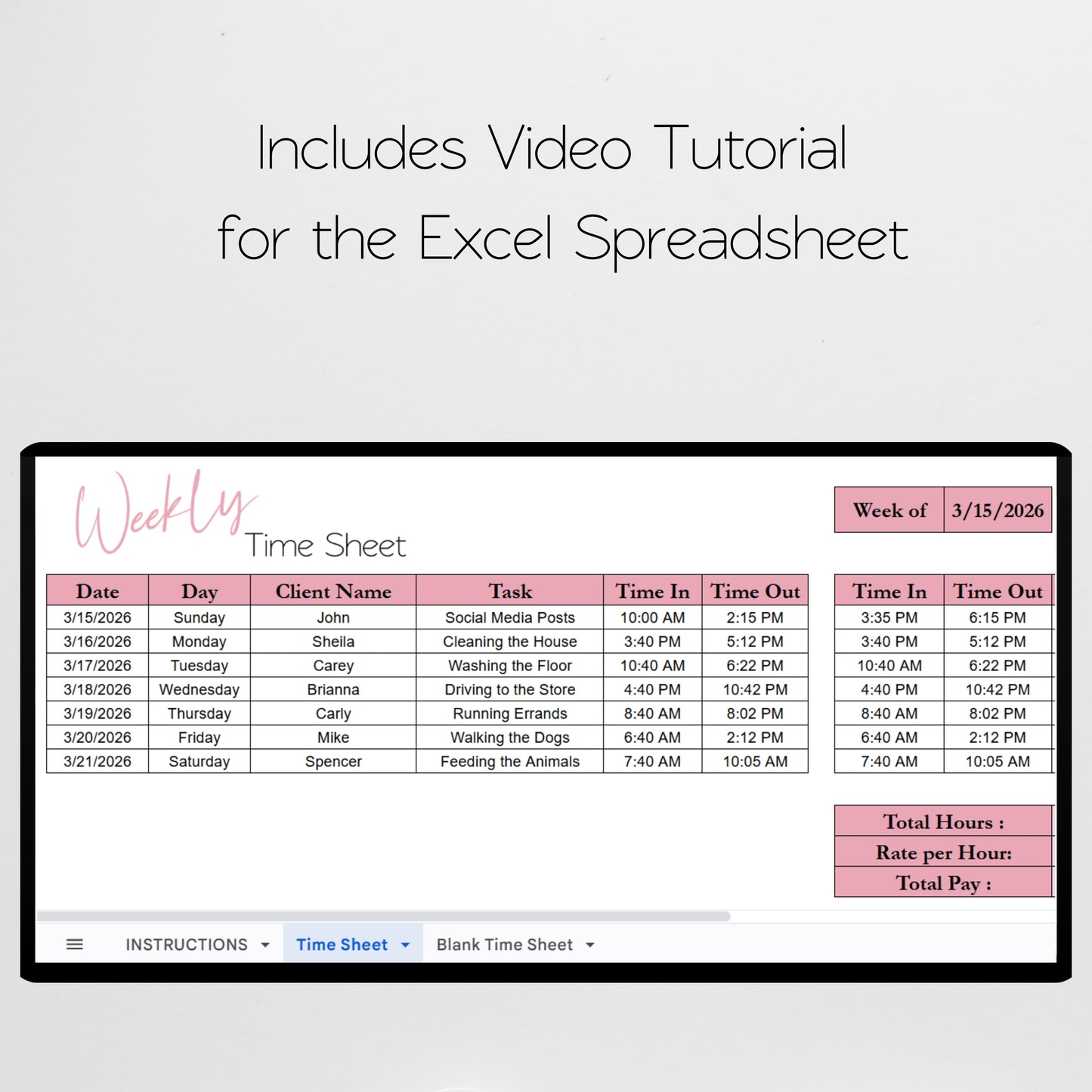 Includes Video Tutorial
for the Excel Spreadsheet

Weekly
Time Sheet

| Week of | 3/15/2026 |
|---|---|

| Date | Day | Client Name | Task | Time In | Time Out |
|---|---|---|---|---|---|
| 3/15/2026 | Sunday | John | Social Media Posts | 10:00 AM | 2:15 PM |
| 3/16/2026 | Monday | Sheila | Cleaning the House | 3:40 PM | 5:12 PM |
| 3/17/2026 | Tuesday | Carey | Washing the Floor | 10:40 AM | 6:22 PM |
| 3/18/2026 | Wednesday | Brianna | Driving to the Store | 4:40 PM | 10:42 PM |
| 3/19/2026 | Thursday | Carly | Running Errands | 8:40 AM | 8:02 PM |
| 3/20/2026 | Friday | Mike | Walking the Dogs | 6:40 AM | 2:12 PM |
| 3/21/2026 | Saturday | Spencer | Feeding the Animals | 7:40 AM | 10:05 AM |

| Time In | Time Out |
|---|---|
| 3:35 PM | 6:15 PM |
| 3:40 PM | 5:12 PM |
| 10:40 AM | 6:22 PM |
| 4:40 PM | 10:42 PM |
| 8:40 AM | 8:02 PM |
| 6:40 AM | 2:12 PM |
| 7:40 AM | 10:05 AM |

Total Hours :
Rate per Hour:
Total Pay :

INSTRUCTIONS Time Sheet Blank Time Sheet